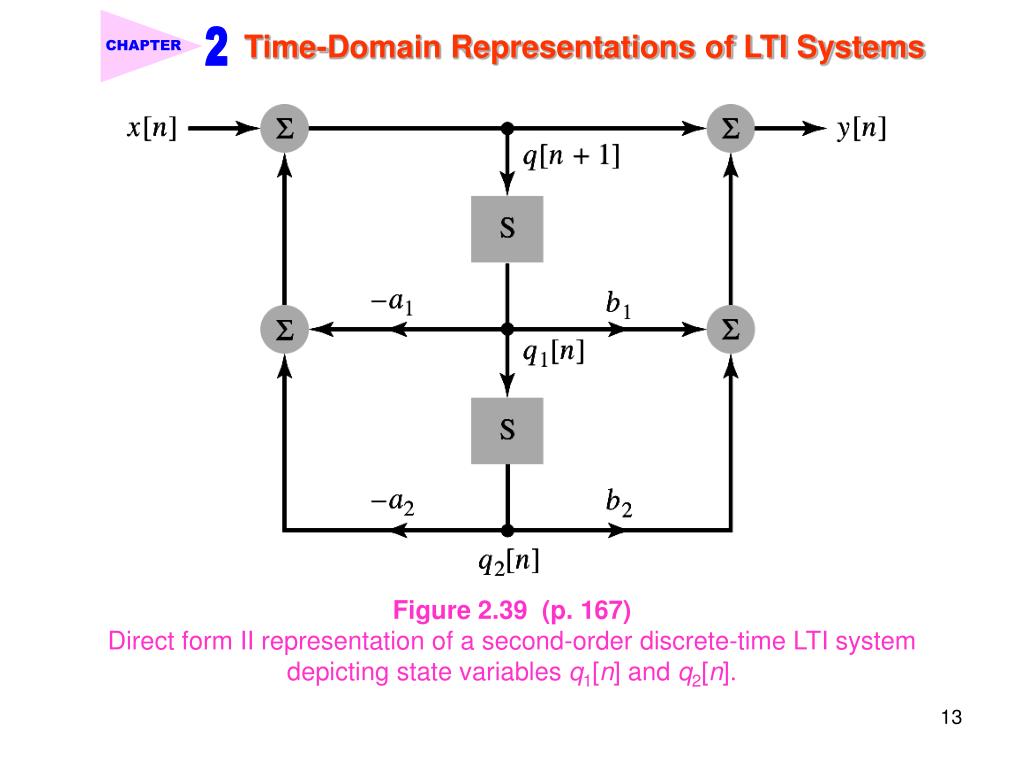 CHAPTER 2 Time-Domain Representations of LTI Systems

$x[n]$
$\Sigma$
$\Sigma$
$y[n]$
$q[n+1]$
S
$-a_1$
$b_1$
$\Sigma$
$\Sigma$
$q_1[n]$
S
$-a_2$
$b_2$
$q_2[n]$

Figure 2.39 (p. 167)
Direct form II representation of a second-order discrete-time LTI system depicting state variables $q_1[n]$ and $q_2[n]$.

13